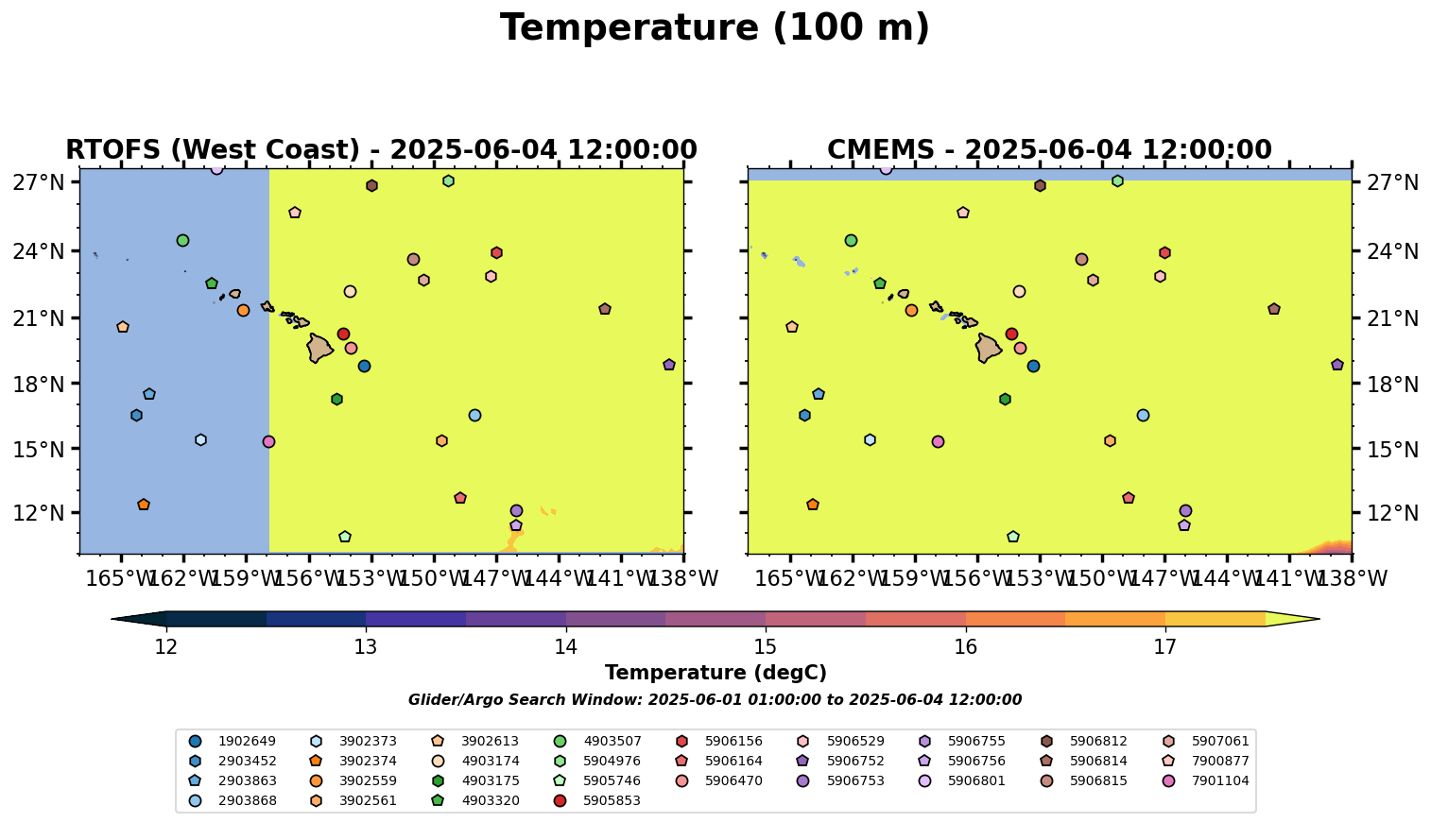 Temperature (100 m)

RTOFS (West Coast) - 2025-06-04 12:00:00

27°N
24°N
21°N
18°N
15°N
12°N
165°W 162°W 159°W 156°W 153°W 150°W 147°W 144°W 141°W 138°W

CMEMS - 2025-06-04 12:00:00

27°N
24°N
21°N
18°N
15°N
12°N
165°W 162°W 159°W 156°W 153°W 150°W 147°W 144°W 141°W 138°W

12 13 14 15 16 17
Temperature (degC)

Glider/Argo Search Window: 2025-06-01 01:00:00 to 2025-06-04 12:00:00

1902649
2903452
2903863
2903868
3902373
3902374
3902559
3902561
3902613
4903174
4903175
4903320
4903507
5904976
5905746
5905853
5906156
5906164
5906470
5906529
5906752
5906753
5906755
5906756
5906801
5906812
5906814
5906815
5907061
7900877
7901104